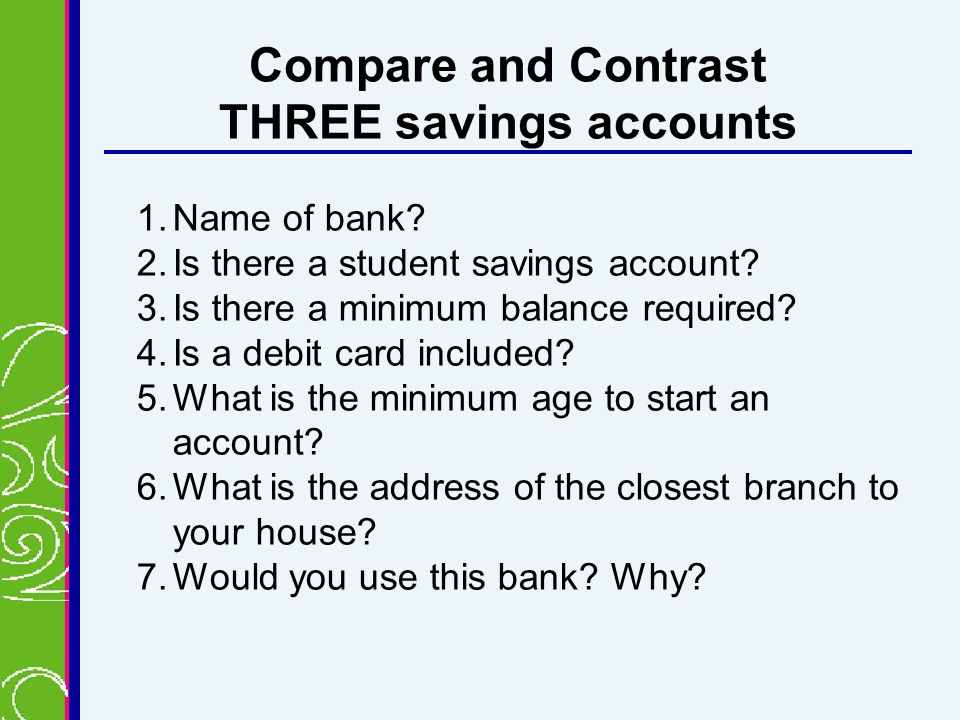 Compare and Contrast
THREE savings accounts

1. Name of bank?
2. Is there a student savings account?
3. Is there a minimum balance required?
4. Is a debit card included?
5. What is the minimum age to start an account?
6. What is the address of the closest branch to your house?
7. Would you use this bank? Why?